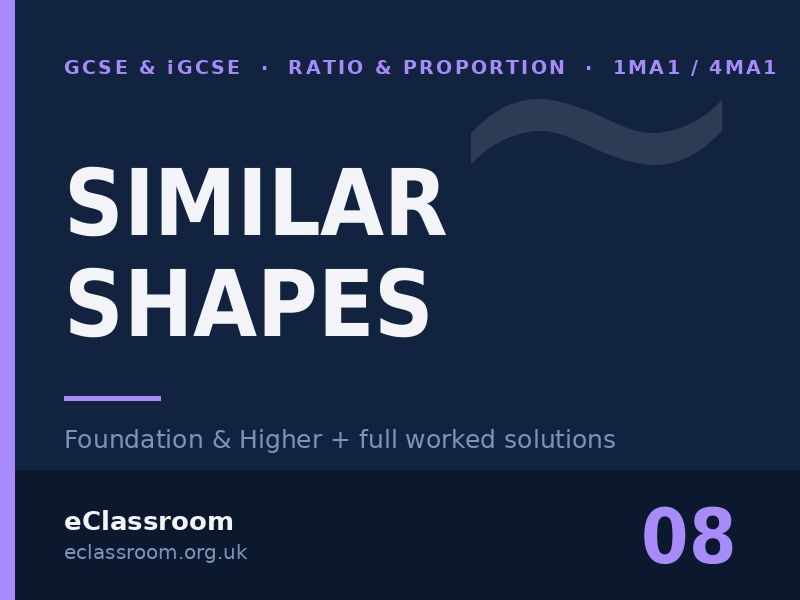 GCSE & iGCSE · RATIO & PROPORTION · 1MA1 / 4MA1

SIMILAR SHAPES

Foundation & Higher + full worked solutions

eClassroom
eclassroom.org.uk

08